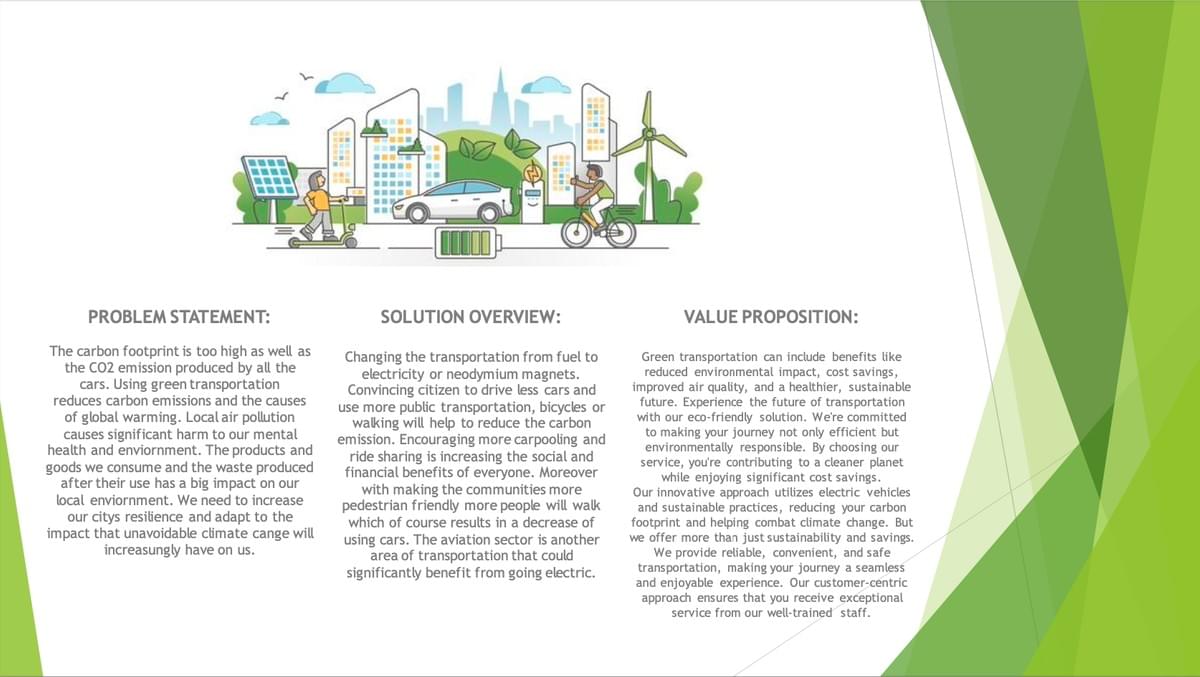 PROBLEM STATEMENT:

The carbon footprint is too high as well as the CO2 emission produced by all the cars. Using green transportation reduces carbon emissions and the causes of global warming. Local air pollution causes significant harm to our mental health and enviornment. The products and goods we consume and the waste produced after their use has a big impact on our local enviornment. We need to increase our citys resilience and adapt to the impact that unavoidable climate cange will increasungly have on us.

SOLUTION OVERVIEW:

Changing the transportation from fuel to electricity or neodymium magnets. Convincing citizen to drive less cars and use more public transportation, bicycles or walking will help to reduce the carbon emission. Encouraging more carpooling and ride sharing is increasing the social and financial benefits of everyone. Moreover with making the communities more pedestrian friendly more people will walk which of course results in a decrease of using cars. The aviation sector is another area of transportation that could significantly benefit from going electric.

VALUE PROPOSITION:

Green transportation can include benefits like reduced environmental impact, cost savings, improved air quality, and a healthier, sustainable future. Experience the future of transportation with our eco-friendly solution. We're committed to making your journey not only efficient but environmentally responsible. By choosing our service, you're contributing to a cleaner planet while enjoying significant cost savings.
Our innovative approach utilizes electric vehicles and sustainable practices, reducing your carbon footprint and helping combat climate change. But we offer more than just sustainability and savings. We provide reliable, convenient, and safe transportation, making your journey a seamless and enjoyable experience. Our customer-centric approach ensures that you receive exceptional service from our well-trained staff.